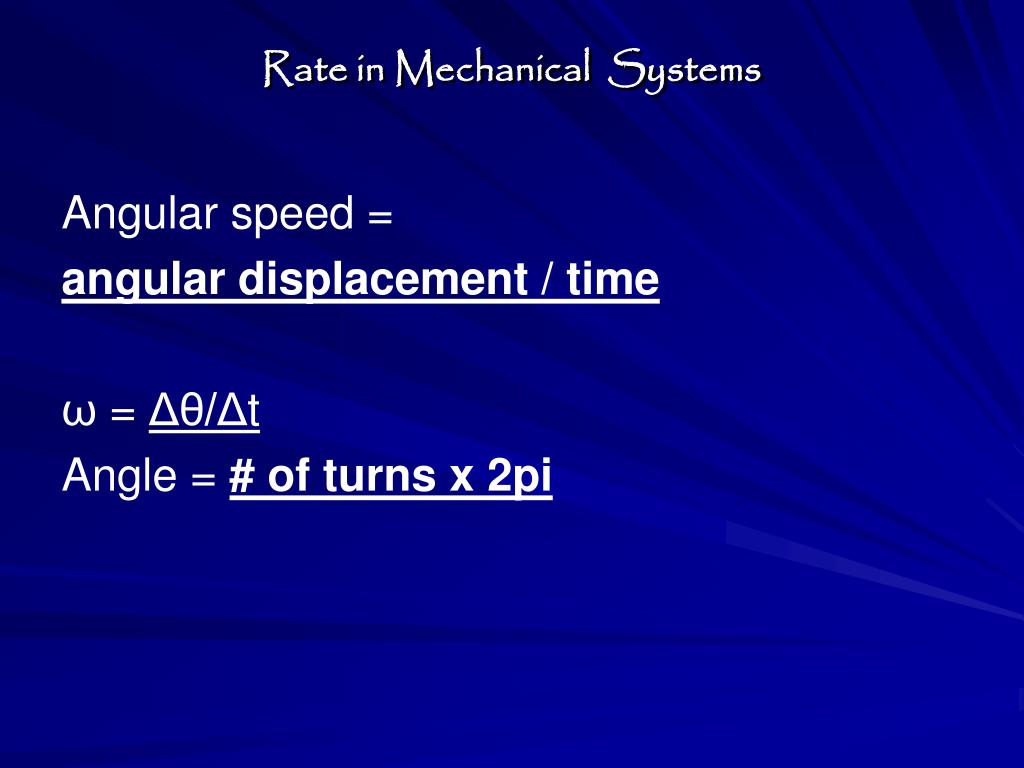 Rate in Mechanical Systems

Angular speed =
angular displacement / time

$\omega = \Delta\theta/\Delta t$
Angle = # of turns x 2pi